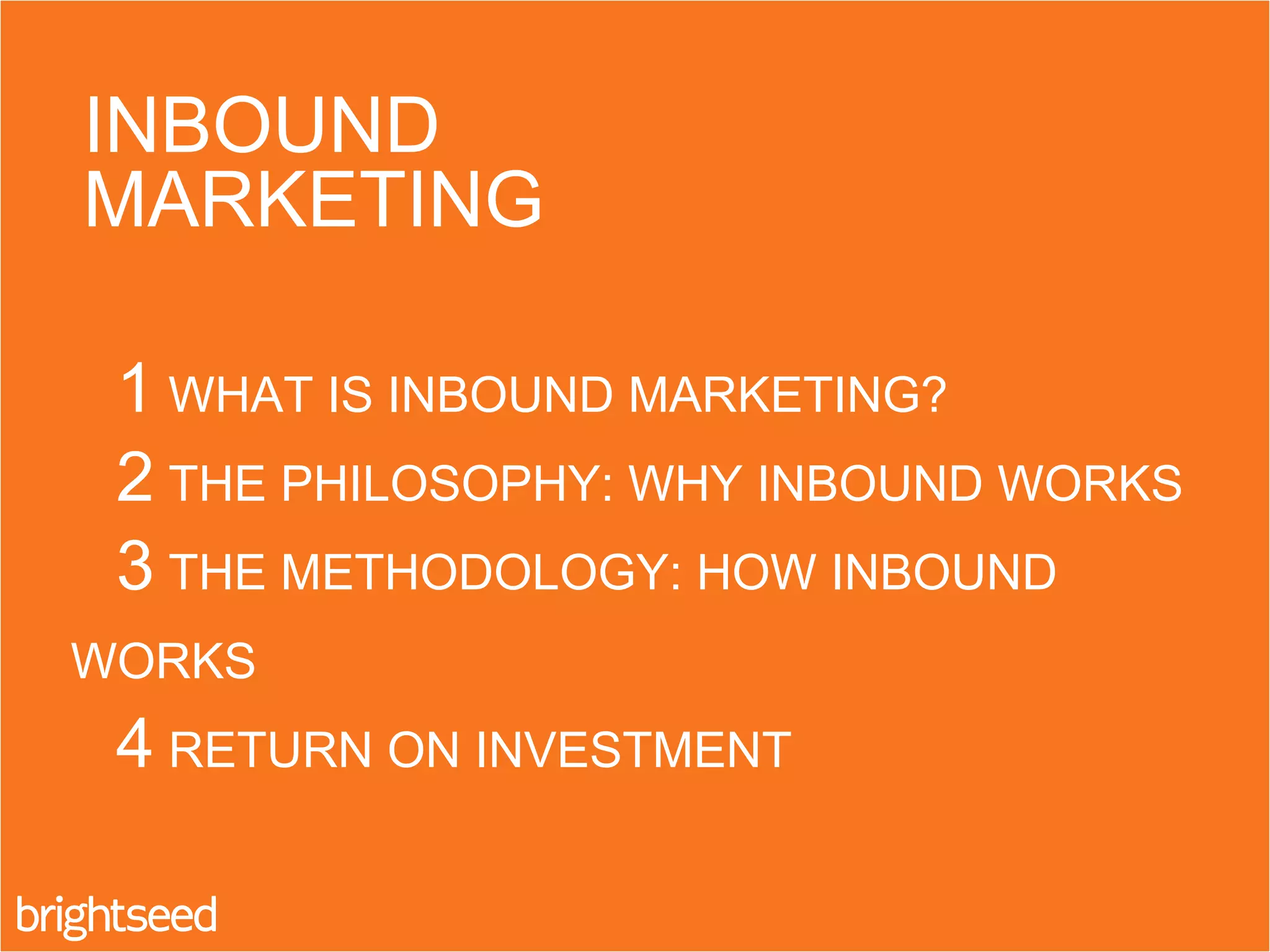 INBOUND MARKETING

1 WHAT IS INBOUND MARKETING?

2 THE PHILOSOPHY: WHY INBOUND WORKS

3 THE METHODOLOGY: HOW INBOUND WORKS

4 RETURN ON INVESTMENT

brightseed